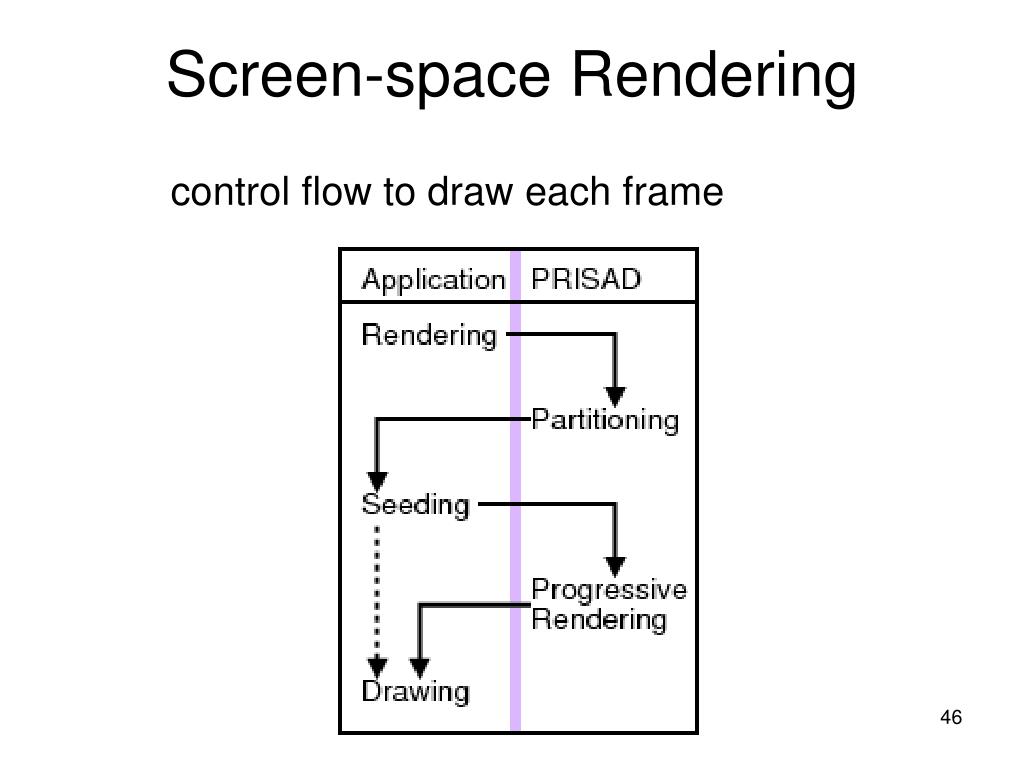 Screen-space Rendering

control flow to draw each frame

Application PRISAD

Rendering

Partitioning

Seeding

Progressive Rendering

Drawing

46